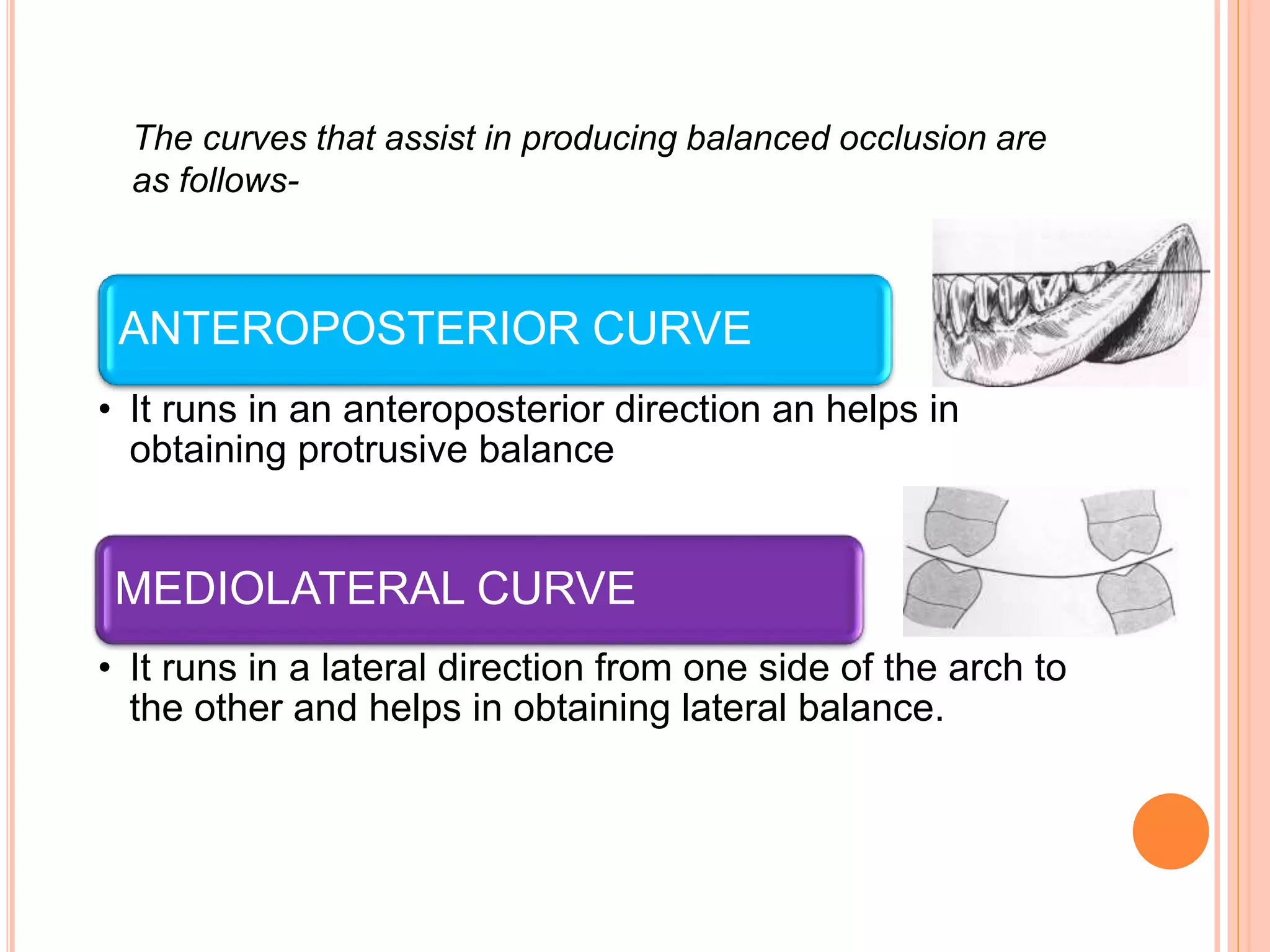 The curves that assist in producing balanced occlusion are as follows-

ANTEROPOSTERIOR CURVE

• It runs in an anteroposterior direction an helps in obtaining protrusive balance

MEDIOLATERAL CURVE

• It runs in a lateral direction from one side of the arch to the other and helps in obtaining lateral balance.